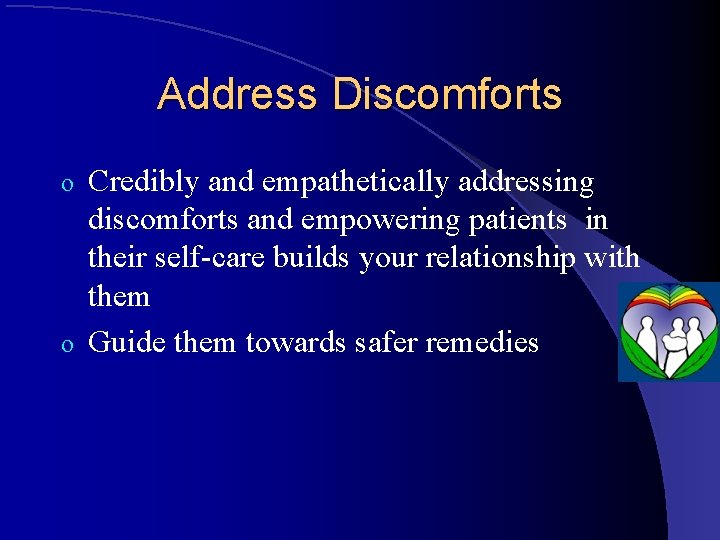 Address Discomforts

o Credibly and empathetically addressing discomforts and empowering patients in their self-care builds your relationship with them

o Guide them towards safer remedies